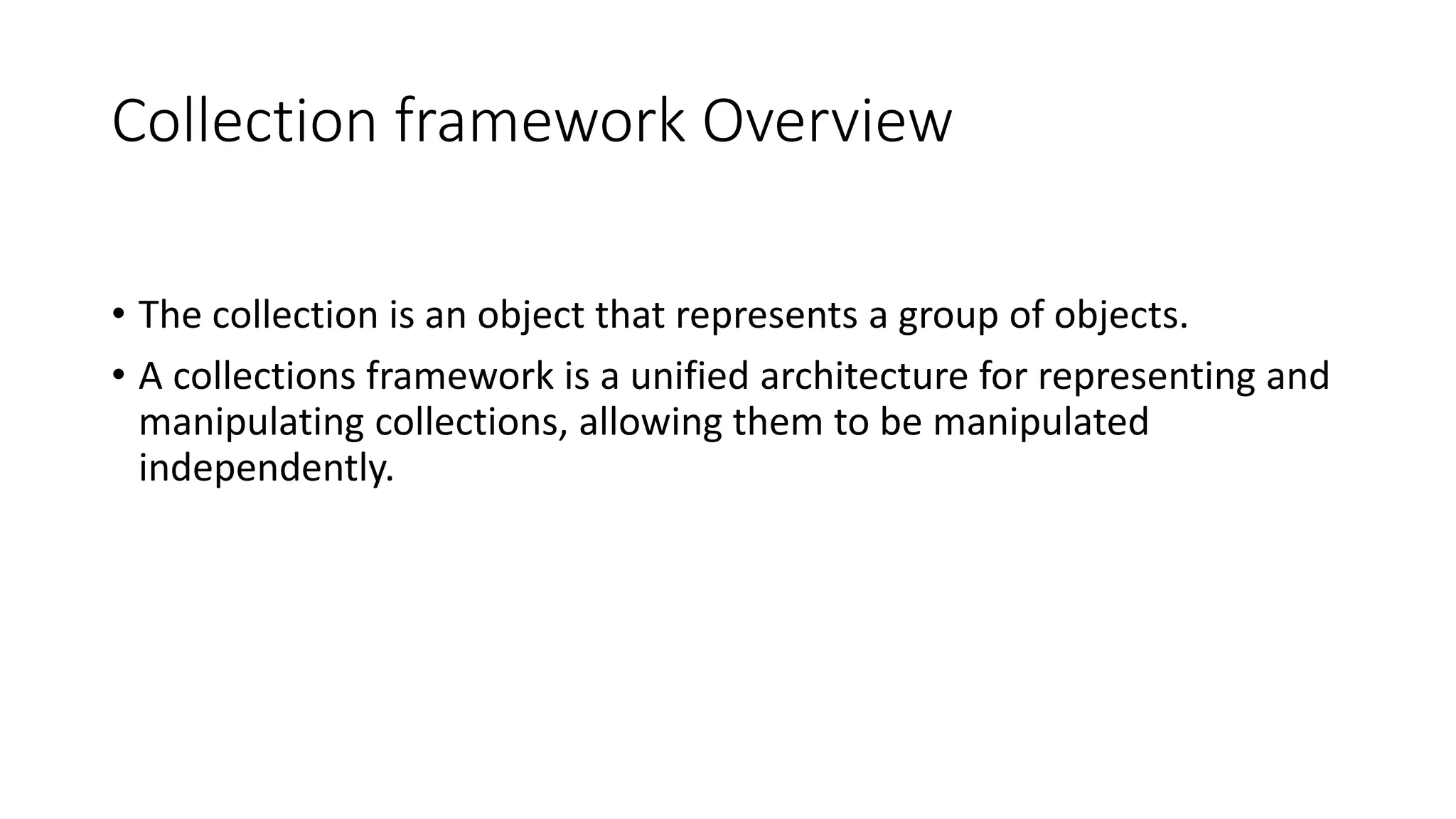 Collection framework Overview

• The collection is an object that represents a group of objects.

• A collections framework is a unified architecture for representing and manipulating collections, allowing them to be manipulated independently.